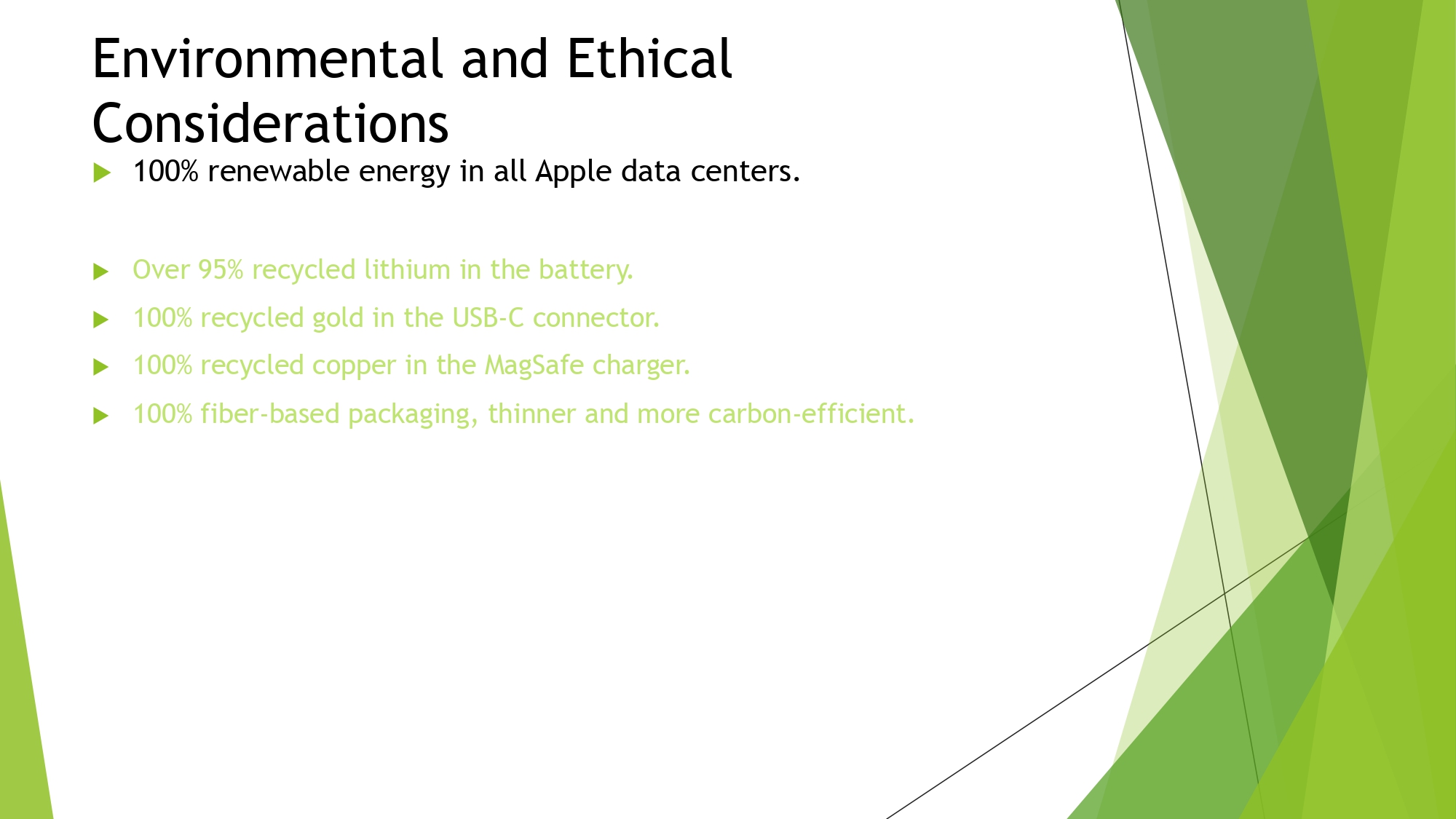 Environmental and Ethical Considerations

100% renewable energy in all Apple data centers.

Over 95% recycled lithium in the battery.

100% recycled gold in the USB-C connector.

100% recycled copper in the MagSafe charger.

100% fiber-based packaging, thinner and more carbon-efficient.